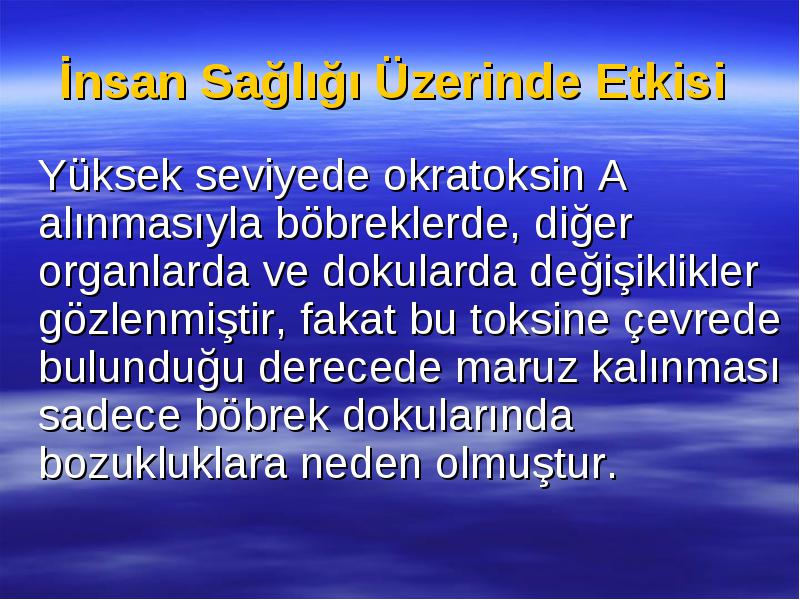 İnsan Sağlığı Üzerinde Etkisi

Yüksek seviyede okratoksin A alınmasıyla böbreklerde, diğer organlarda ve dokularda değişiklikler gözlenmiştir, fakat bu toksine çevrede bulunduğu derecede maruz kalınması sadece böbrek dokularında bozukluklara neden olmuştur.